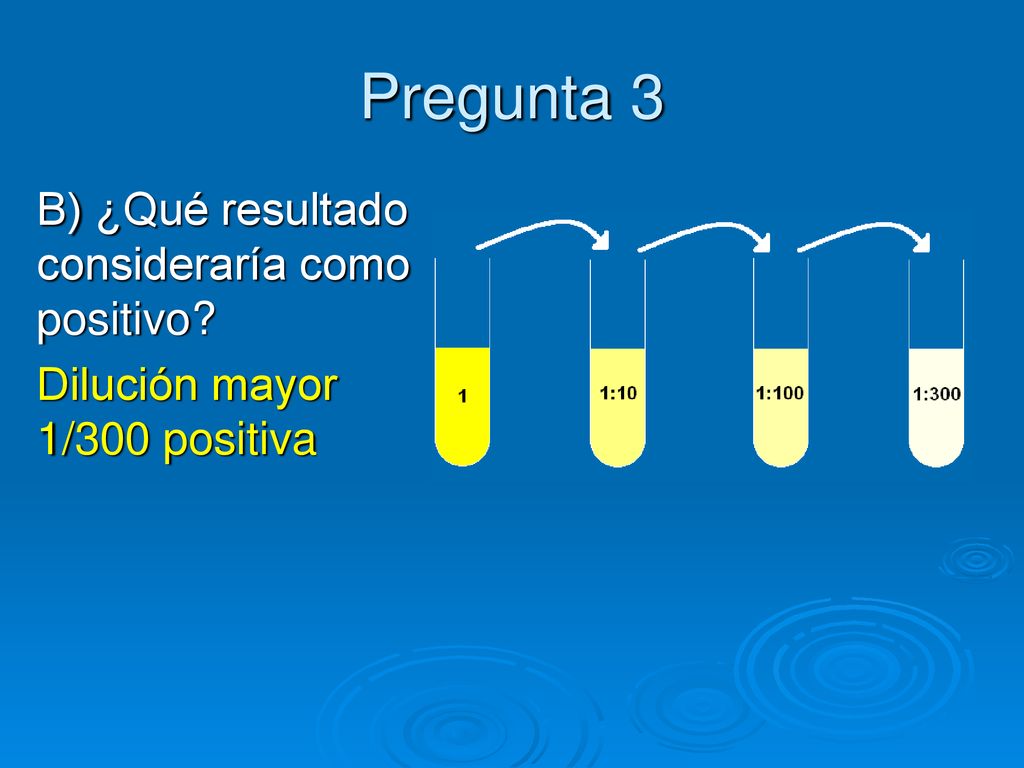 Pregunta 3

B) ¿Qué resultado consideraría como positivo?

Dilución mayor 1/300 positiva

1

1:10

1:100

1:300